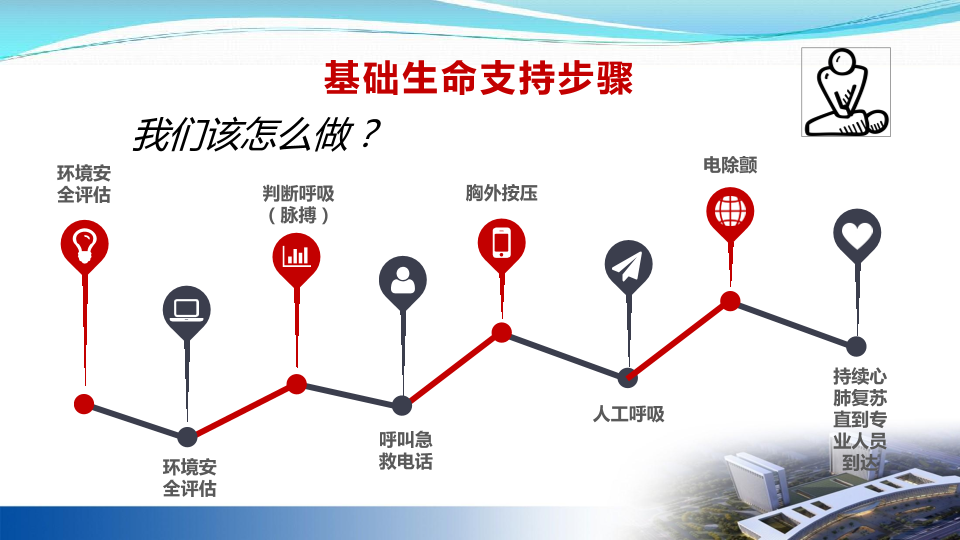 基础生命支持步骤

我们该怎么做？

环境安全评估

环境安全评估

判断呼吸（脉搏）

呼叫急救电话

胸外按压

人工呼吸

电除颤

持续心肺复苏直到专业人员到达